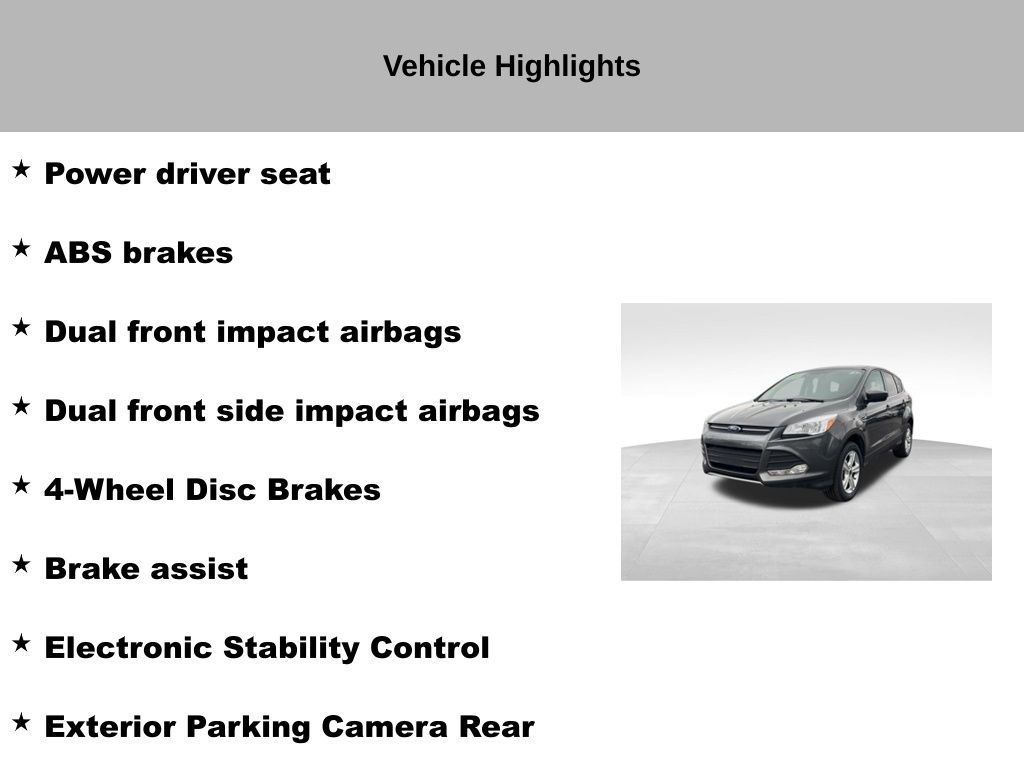 Vehicle Highlights

★ Power driver seat

★ ABS brakes

★ Dual front impact airbags

★ Dual front side impact airbags

★ 4-Wheel Disc Brakes

★ Brake assist

★ Electronic Stability Control

★ Exterior Parking Camera Rear